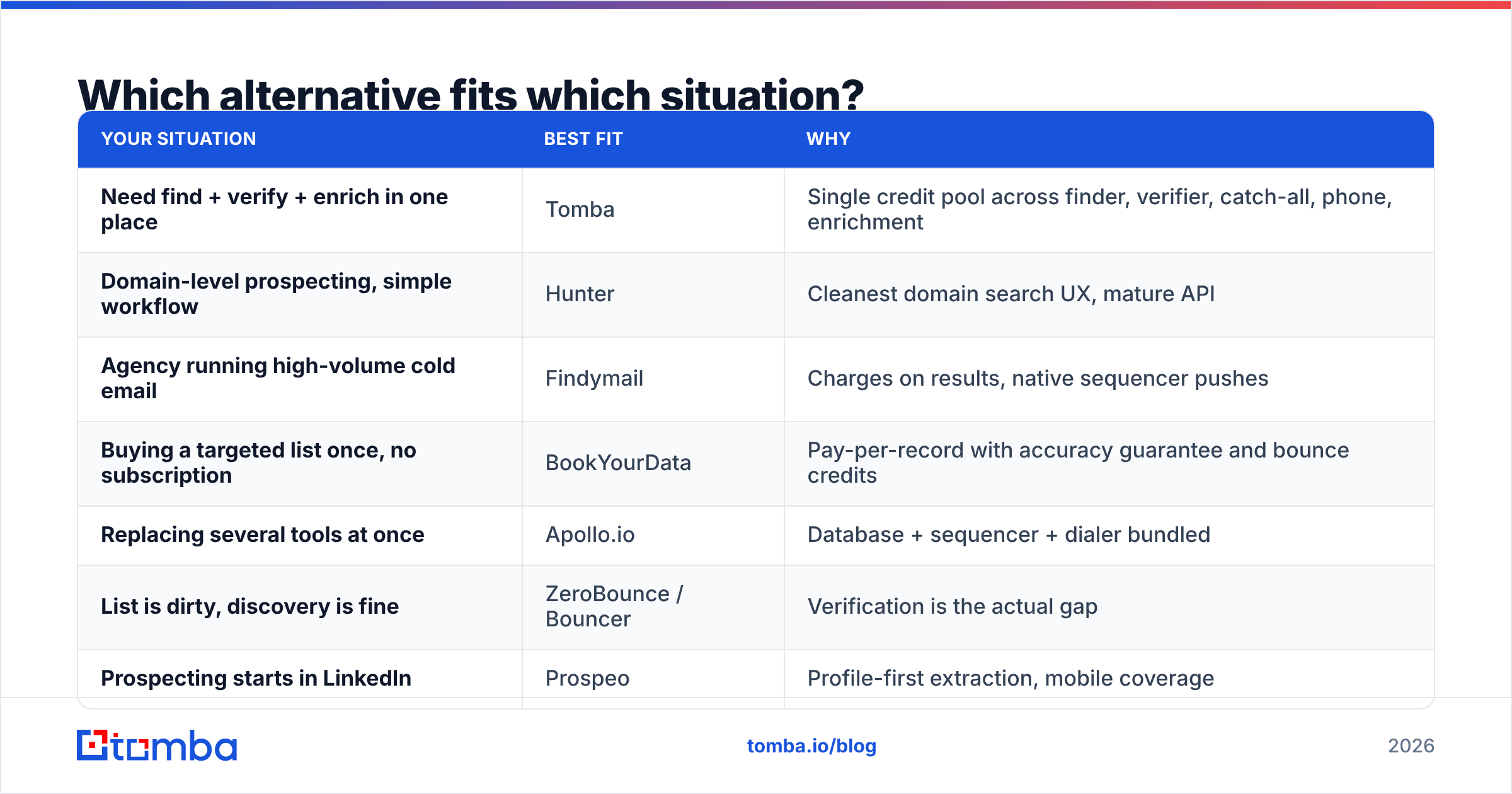 Which alternative fits which situation?

| YOUR SITUATION | BEST FIT | WHY |
|---|---|---|
| Need find + verify + enrich in one place | Tomba | Single credit pool across finder, verifier, catch-all, phone, enrichment |
| Domain-level prospecting, simple workflow | Hunter | Cleanest domain search UX, mature API |
| Agency running high-volume cold email | Findymail | Charges on results, native sequencer pushes |
| Buying a targeted list once, no subscription | BookYourData | Pay-per-record with accuracy guarantee and bounce credits |
| Replacing several tools at once | Apollo.io | Database + sequencer + dialer bundled |
| List is dirty, discovery is fine | ZeroBounce / Bouncer | Verification is the actual gap |
| Prospecting starts in LinkedIn | Prospeo | Profile-first extraction, mobile coverage |

tomba

tomba.io/blog

2026